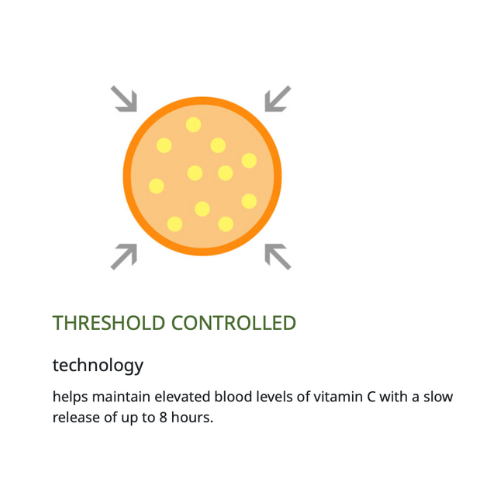 THRESHOLD CONTROLLED

technology

helps maintain elevated blood levels of vitamin C with a slow release of up to 8 hours.